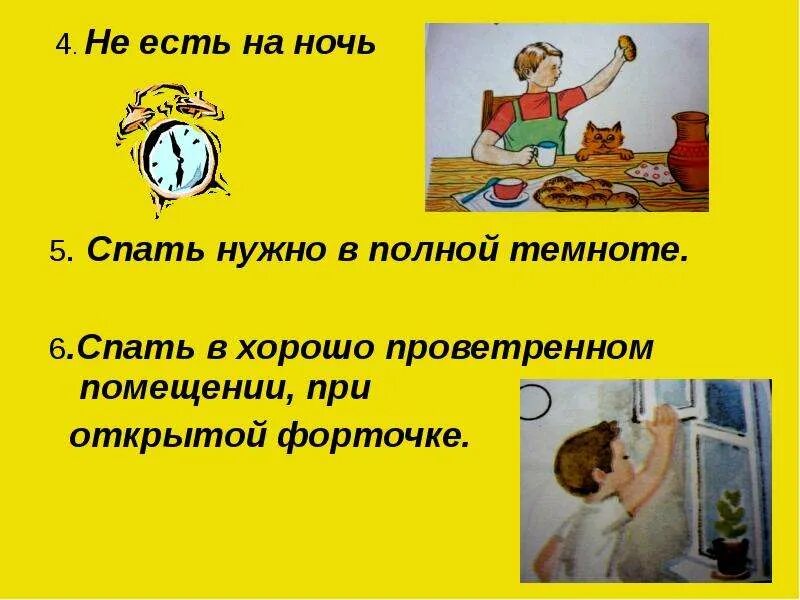 4. Не есть на ночь

5. Спать нужно в полной темноте.

6.Спать в хорошо проветренном помещении, при открытой форточке.